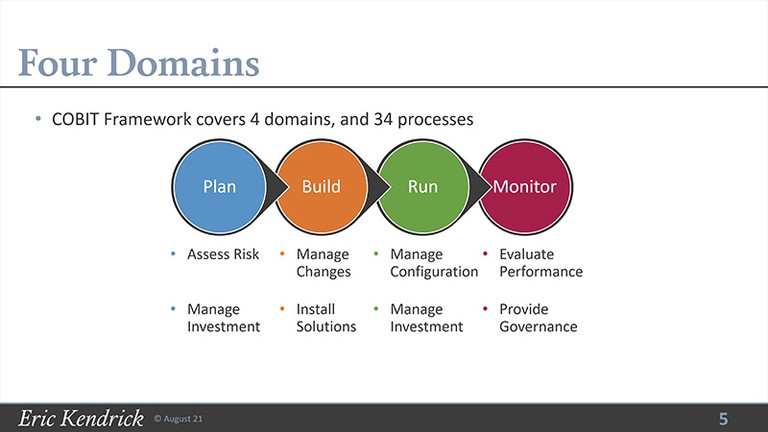 Four Domains

• COBIT Framework covers 4 domains, and 34 processes

Plan

Build

Run

Monitor

• Assess Risk

• Manage Investment

• Manage Changes

• Install Solutions

• Manage Configuration

• Manage Investment

• Evaluate Performance

• Provide Governance

Eric Kendrick © August 21

5